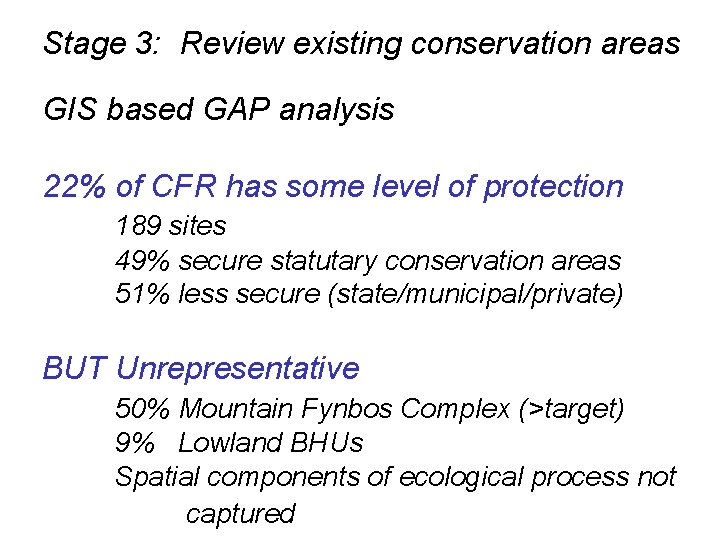 Stage 3: Review existing conservation areas

GIS based GAP analysis

22% of CFR has some level of protection

189 sites

49% secure statutary conservation areas

51% less secure (state/municipal/private)

BUT Unrepresentative

50% Mountain Fynbos Complex (>target)

9% Lowland BHUs

Spatial components of ecological process not captured